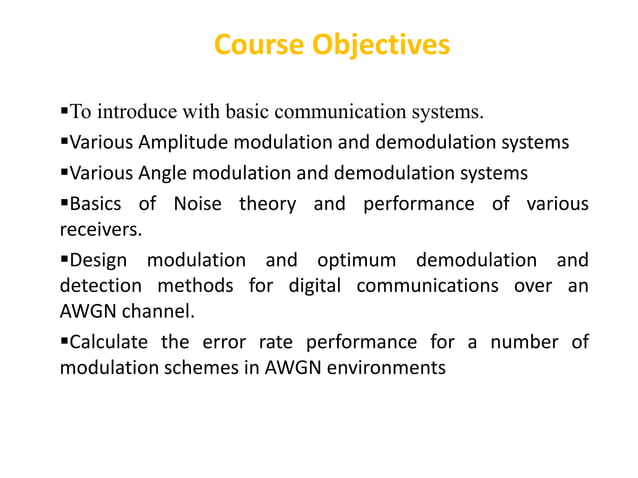 Course Objectives

▪To introduce with basic communication systems.

▪Various Amplitude modulation and demodulation systems

▪Various Angle modulation and demodulation systems

▪Basics of Noise theory and performance of various receivers.

▪Design modulation and optimum demodulation and detection methods for digital communications over an AWGN channel.

▪Calculate the error rate performance for a number of modulation schemes in AWGN environments